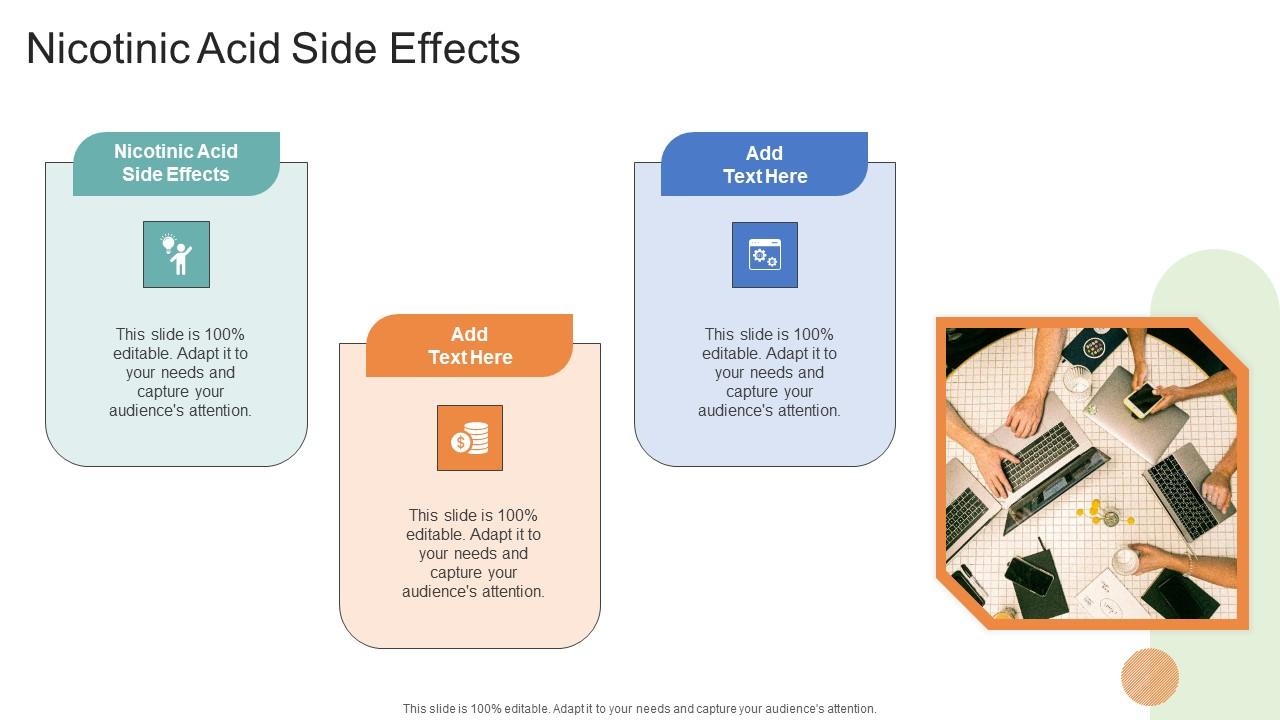 Nicotinic Acid Side Effects

Nicotinic Acid Side Effects

This slide is 100% editable. Adapt it to your needs and capture your audience's attention.

Add Text Here

This slide is 100% editable. Adapt it to your needs and capture your audience's attention.

Add Text Here

This slide is 100% editable. Adapt it to your needs and capture your audience's attention.

This slide is 100% editable. Adapt it to your needs and capture your audience's attention.